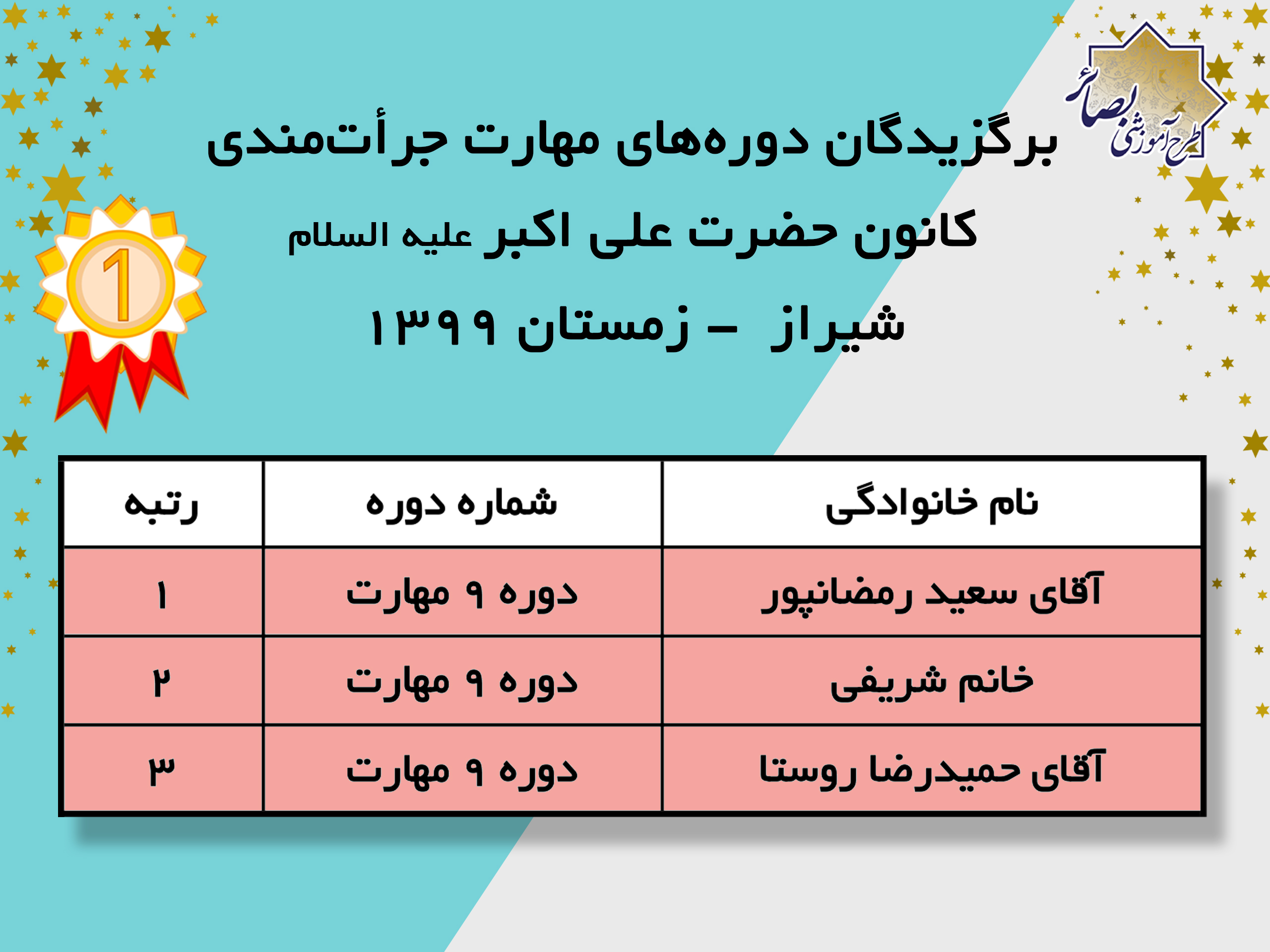 طرح آموزشی بصائر

برگزیدگان دوره‌های مهارت جرأت‌مندی

کانون حضرت علی اکبر علیه السلام

شیراز – زمستان ۱۳۹۹

1

| نام خانوادگی | شماره دوره | رتبه |
|---|---|---|
| آقای سعید رمضانپور | دوره ۹ مهارت | ۱ |
| خانم شریفی | دوره ۹ مهارت | ۲ |
| آقای حمیدرضا روستا | دوره ۹ مهارت | ۳ |